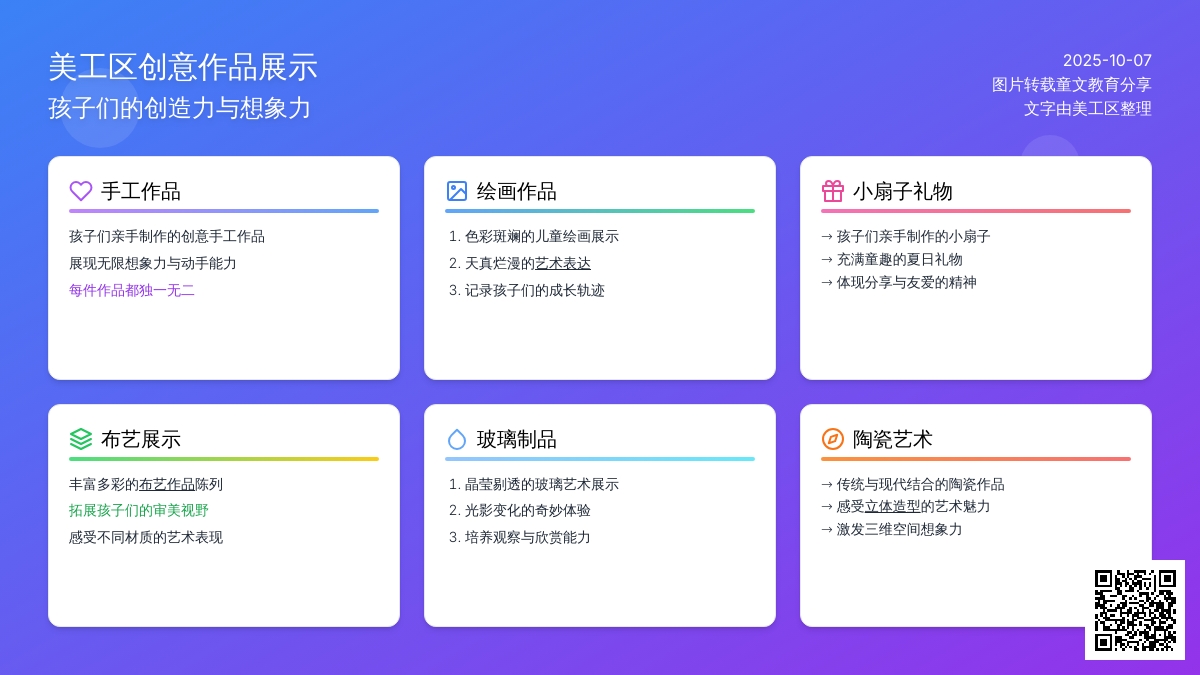 美工区创意作品展示
孩子们的创造力与想象力

2025-10-07
图片转载童文教育分享
文字由美工区整理

手工作品

孩子们亲手制作的创意手工作品
展现无限想象力与动手能力
每件作品都独一无二

绘画作品

1. 色彩斑斓的儿童绘画展示
2. 天真烂漫的艺术表达
3. 记录孩子们的成长轨迹

小扇子礼物

→ 孩子们亲手制作的小扇子
→ 充满童趣的夏日礼物
→ 体现分享与友爱的精神

布艺展示

丰富多彩的布艺作品陈列
拓展孩子们的审美视野
感受不同材质的艺术表现

玻璃制品

1. 晶莹剔透的玻璃艺术展示
2. 光影变化的奇妙体验
3. 培养观察与欣赏能力

陶瓷艺术

→ 传统与现代结合的陶瓷作品
→ 感受立体造型的艺术魅力
→ 激发三维空间想象力